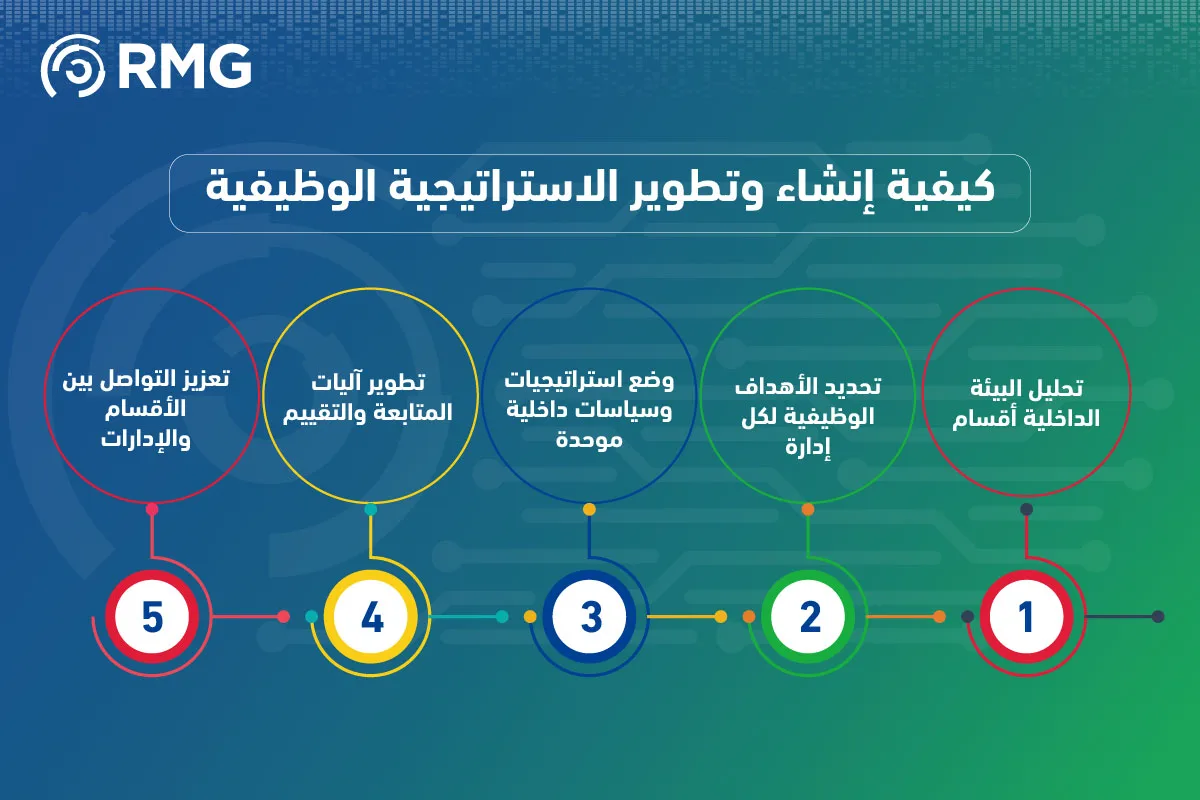 RMG

كيفية إنشاء وتطوير الاستراتيجية الوظيفية

تحليل البيئة الداخلية أقسام

تحديد الأهداف الوظيفية لكل إدارة

وضع استراتيجيات وسياسات داخلية موحدة

تطوير آليات المتابعة والتقييم

تعزيز التواصل بين الأقسام والإدارات

1

2

3

4

5